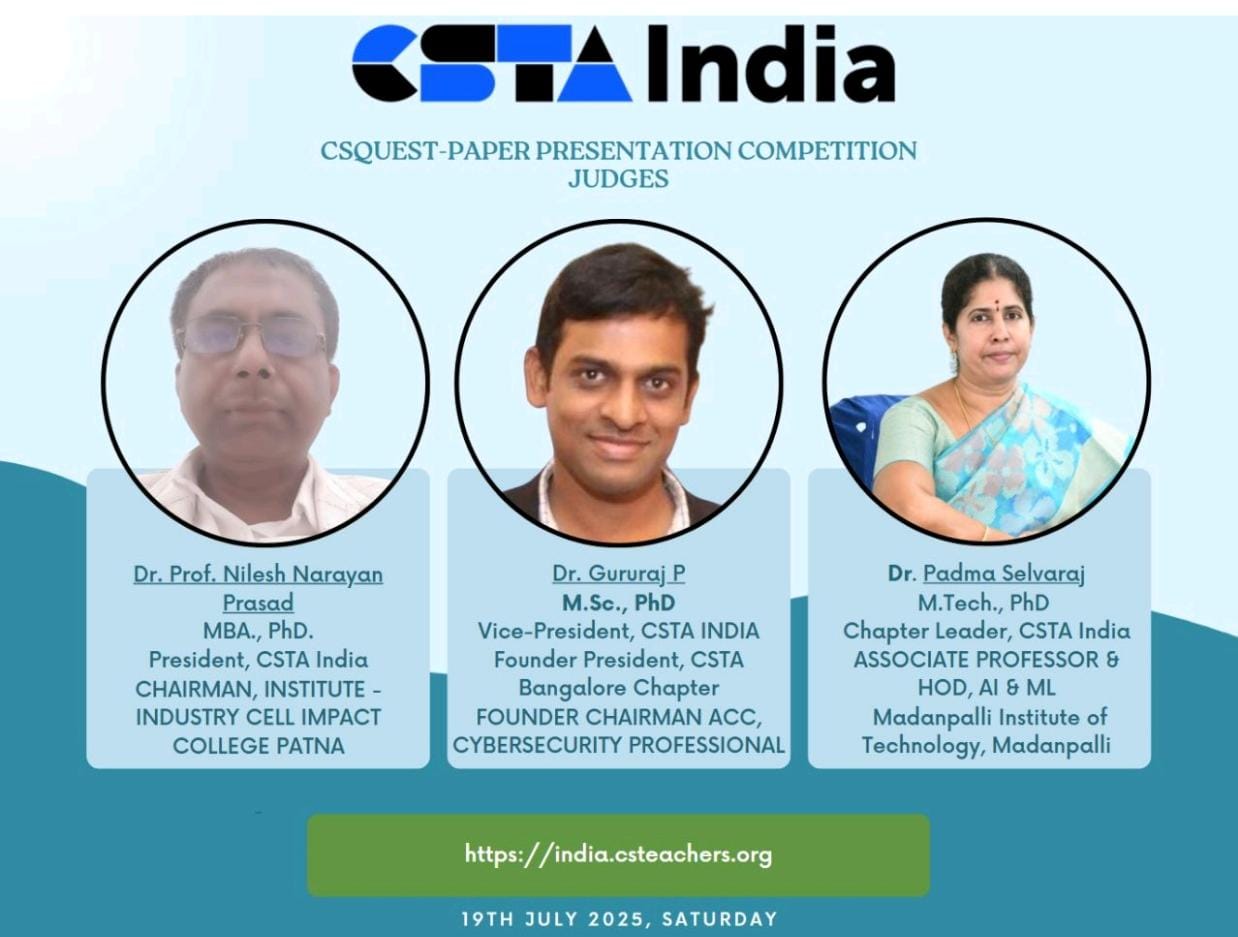 CSTA India

CSQUEST-PAPER PRESENTATION COMPETITION JUDGES

Dr. Prof. Nilesh Narayan Prasad
MBA., PhD.
President, CSTA India
CHAIRMAN, INSTITUTE - INDUSTRY CELL IMPACT COLLEGE PATNA

Dr. Gururaj P
M.Sc., PhD
Vice-President, CSTA INDIA
Founder President, CSTA Bangalore Chapter
FOUNDER CHAIRMAN ACC, CYBERSECURITY PROFESSIONAL

Dr. Padma Selvaraj
M.Tech., PhD
Chapter Leader, CSTA India
ASSOCIATE PROFESSOR & HOD, AI & ML
Madanpalli Institute of Technology, Madanpalli

https://india.csteachers.org

19TH JULY 2025, SATURDAY